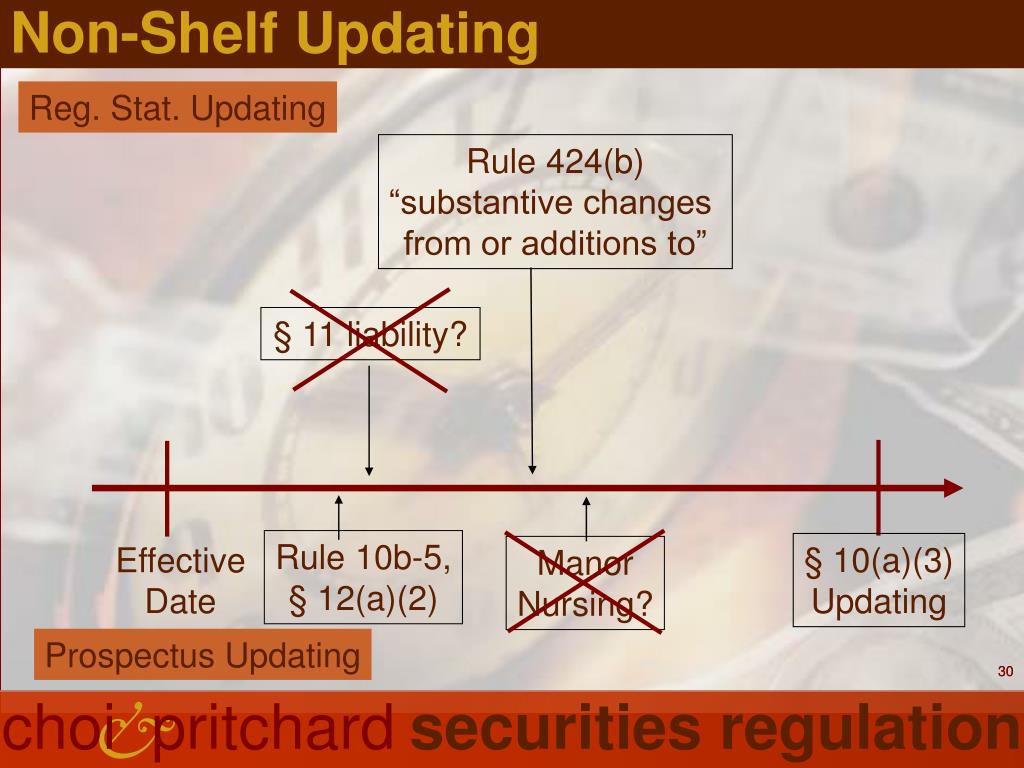 Non-Shelf Updating

Reg. Stat. Updating

Rule 424(b) "substantive changes from or additions to"

§ 11 liability?

Effective Date

Rule 10b-5, § 12(a)(2)

Manor Nursing?

§ 10(a)(3) Updating

Prospectus Updating

30

choi & pritchard securities regulation